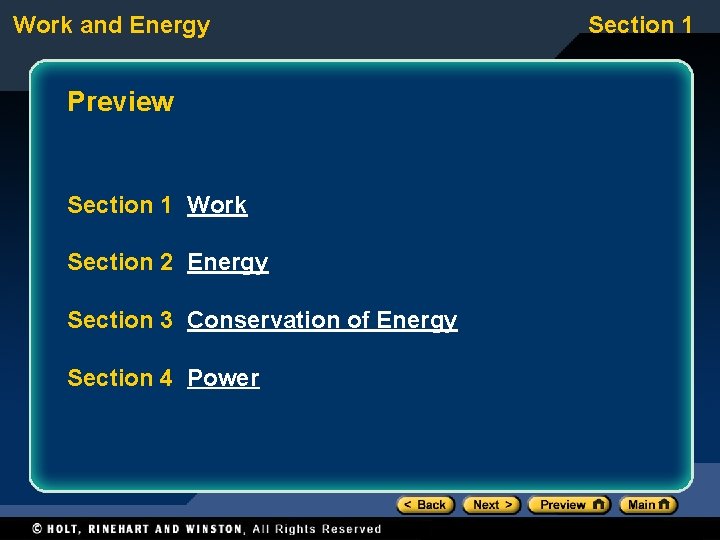 Work and Energy

Section 1

Preview

Section 1 Work

Section 2 Energy

Section 3 Conservation of Energy

Section 4 Power

< Back Next > Preview Main

© HOLT, RINEHART AND WINSTON, All Rights Reserved